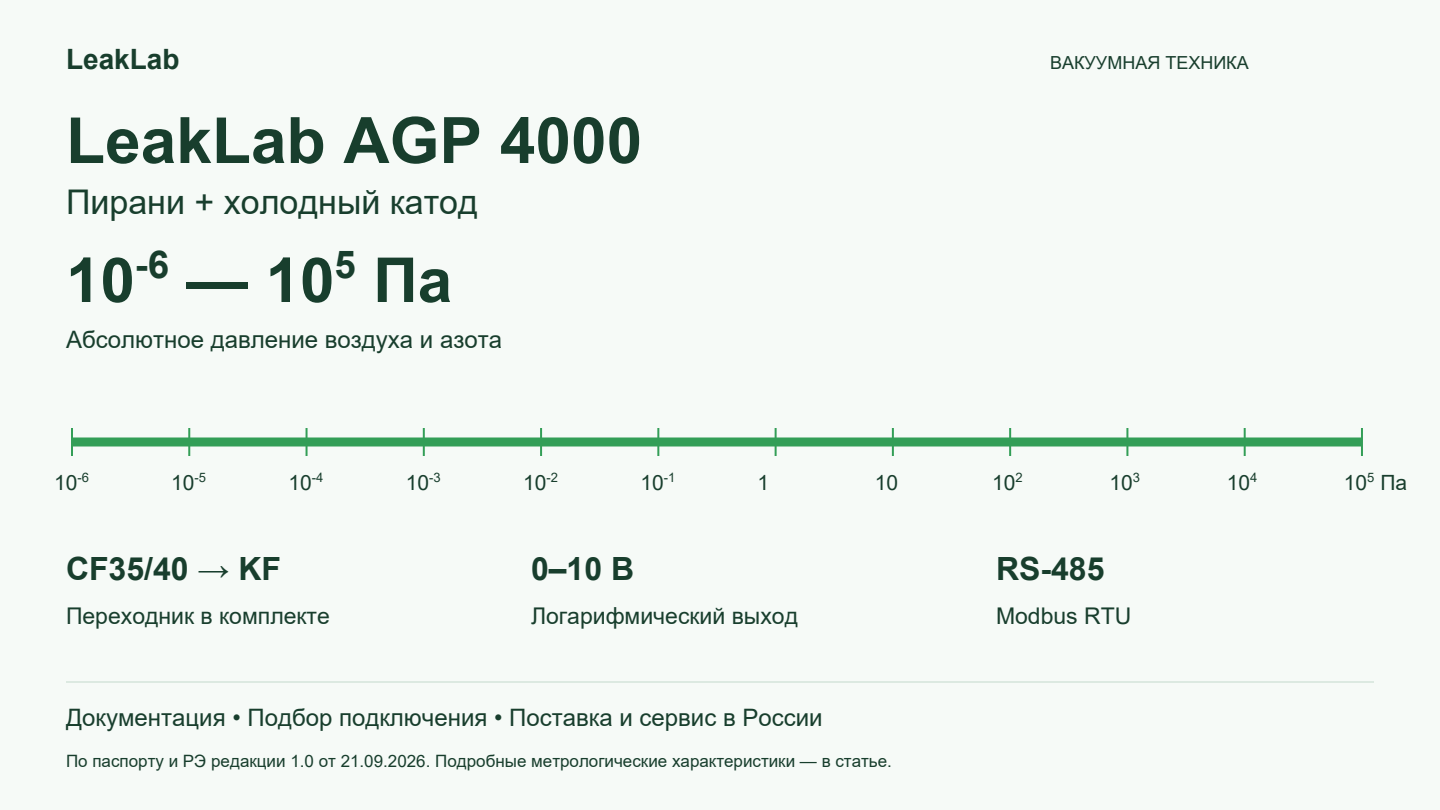 LeakLab

ВАКУУМНАЯ ТЕХНИКА

LeakLab AGP 4000

Пирани + холодный катод

$10^{-6}$ — $10^{5}$ Па

Абсолютное давление воздуха и азота

$10^{-6}$ $10^{-5}$ $10^{-4}$ $10^{-3}$ $10^{-2}$ $10^{-1}$ 1 10 $10^{2}$ $10^{3}$ $10^{4}$ $10^{5}$ Па

CF35/40 → KF

Переходник в комплекте

0–10 В

Логарифмический выход

RS-485

Modbus RTU

Документация • Подбор подключения • Поставка и сервис в России

По паспорту и РЭ редакции 1.0 от 21.09.2026. Подробные метрологические характеристики — в статье.